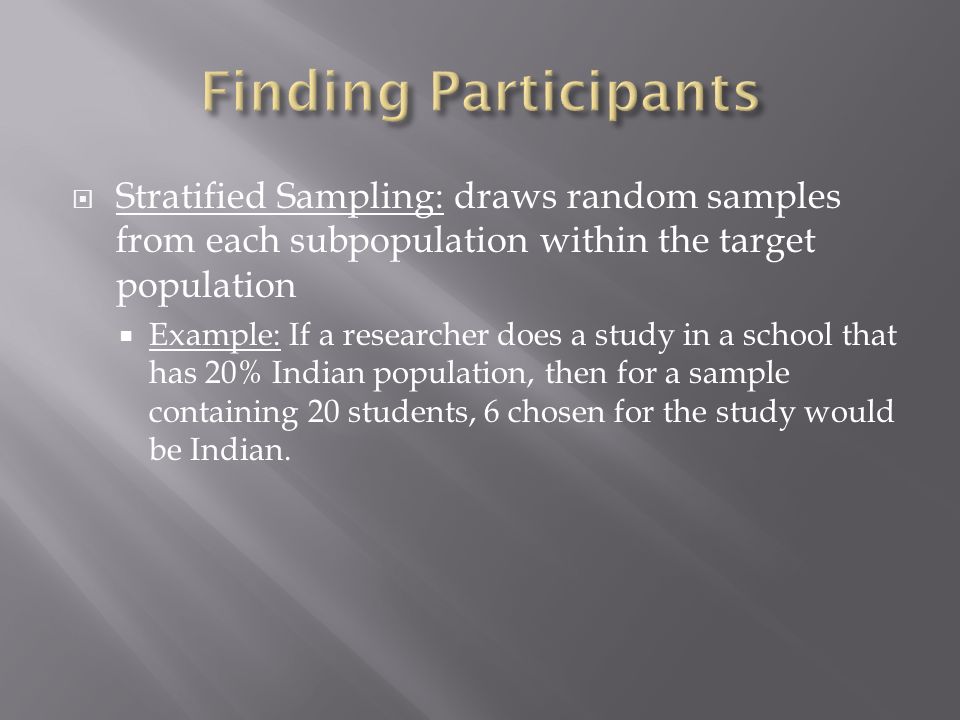 Finding Participants

Stratified Sampling: draws random samples from each subpopulation within the target population

Example: If a researcher does a study in a school that has 20% Indian population, then for a sample containing 20 students, 6 chosen for the study would be Indian.